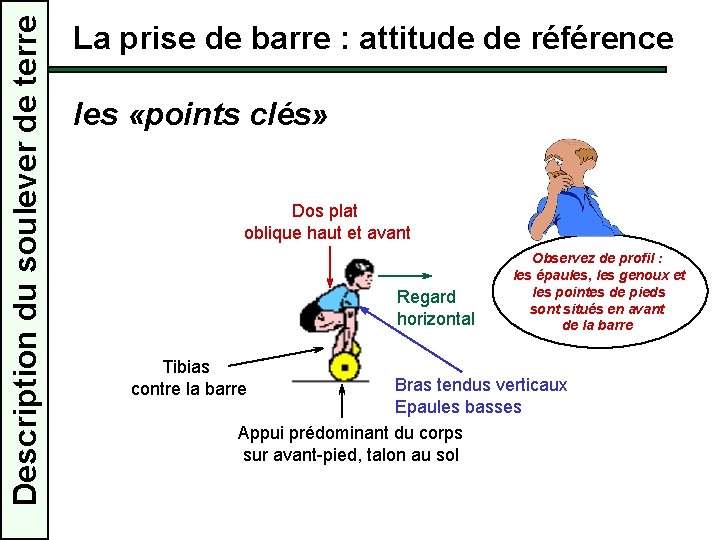 Description du soulever de terre

La prise de barre : attitude de référence

les «points clés»

Dos plat
oblique haut et avant

Regard
horizontal

Observez de profil :
les épaules, les genoux et
les pointes de pieds
sont situés en avant
de la barre

Tibias
contre la barre

Bras tendus verticaux
Epaules basses

Appui prédominant du corps
sur avant-pied, talon au sol